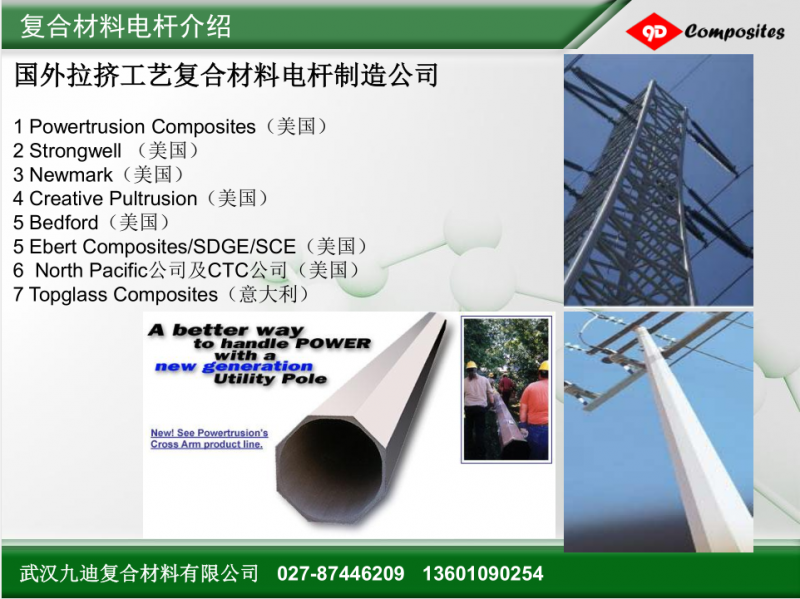 复合材料电杆介绍

9D Composites

国外拉挤工艺复合材料电杆制造公司

1 Powertrusion Composites（美国）
2 Strongwell （美国）
3 Newmark（美国）
4 Creative Pultrusion（美国）
5 Bedford（美国）
5 Ebert Composites/SDGE/SCE（美国）
6 North Pacific公司及CTC公司（美国）
7 Topglass Composites（意大利）

A better way to handle POWER with a new generation Utility Pole

New! See Powertrusion's Cross Arm product line.

武汉九迪复合材料有限公司 027-87446209 13601090254